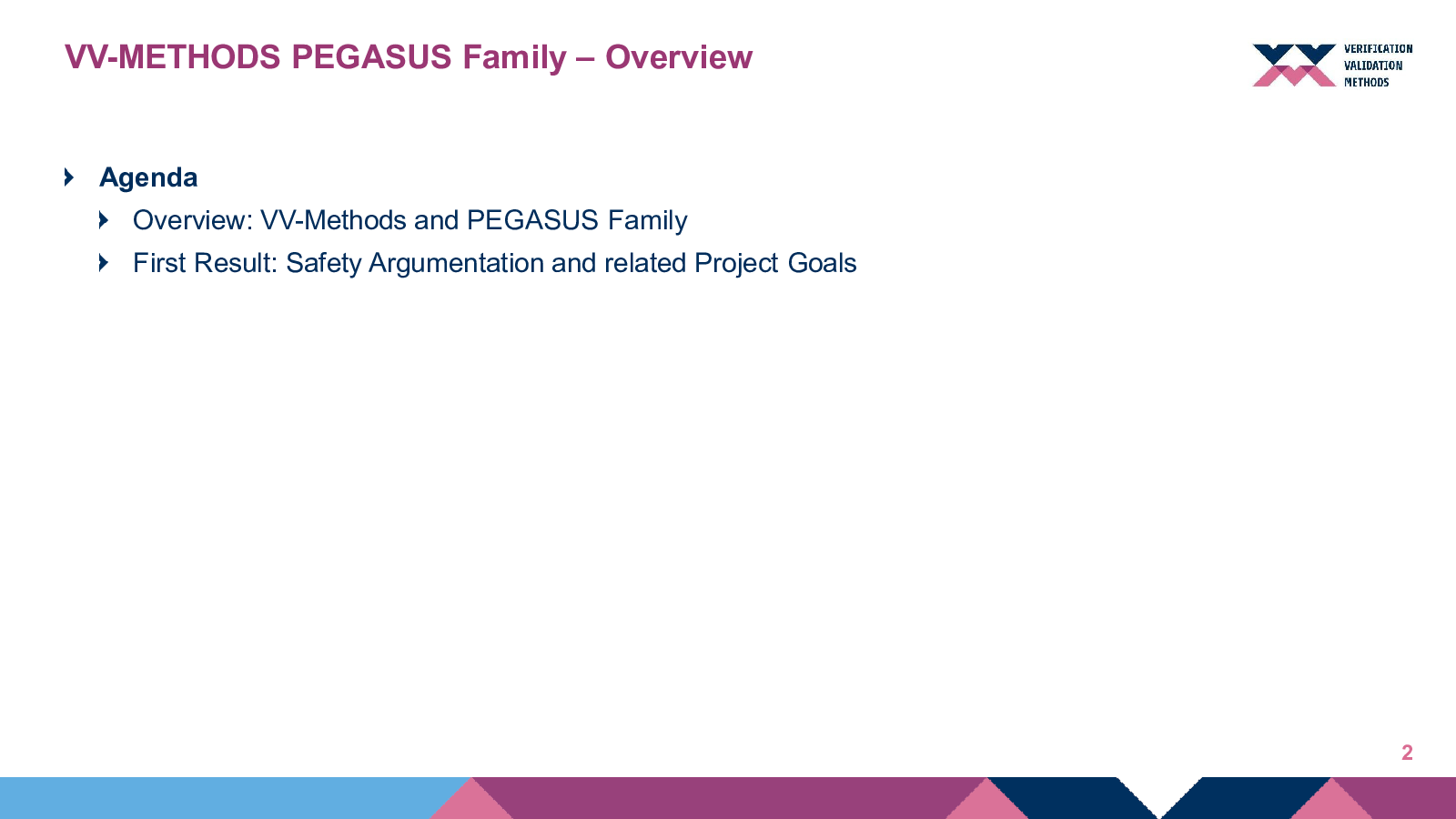 VV-METHODS PEGASUS Family – Overview

VERIFICATION
VALIDATION
METHODS

Agenda

Overview: VV-Methods and PEGASUS Family

First Result: Safety Argumentation and related Project Goals

2